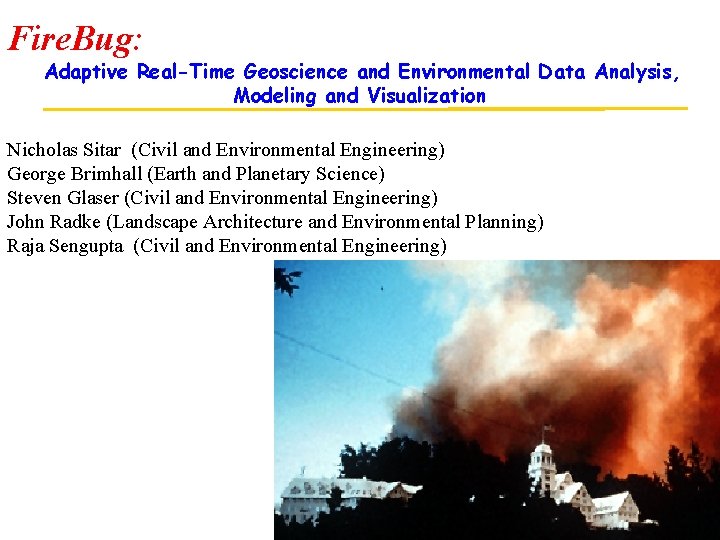 FireBug:

Adaptive Real-Time Geoscience and Environmental Data Analysis, Modeling and Visualization

Nicholas Sitar (Civil and Environmental Engineering)
George Brimhall (Earth and Planetary Science)
Steven Glaser (Civil and Environmental Engineering)
John Radke (Landscape Architecture and Environmental Planning)
Raja Sengupta (Civil and Environmental Engineering)